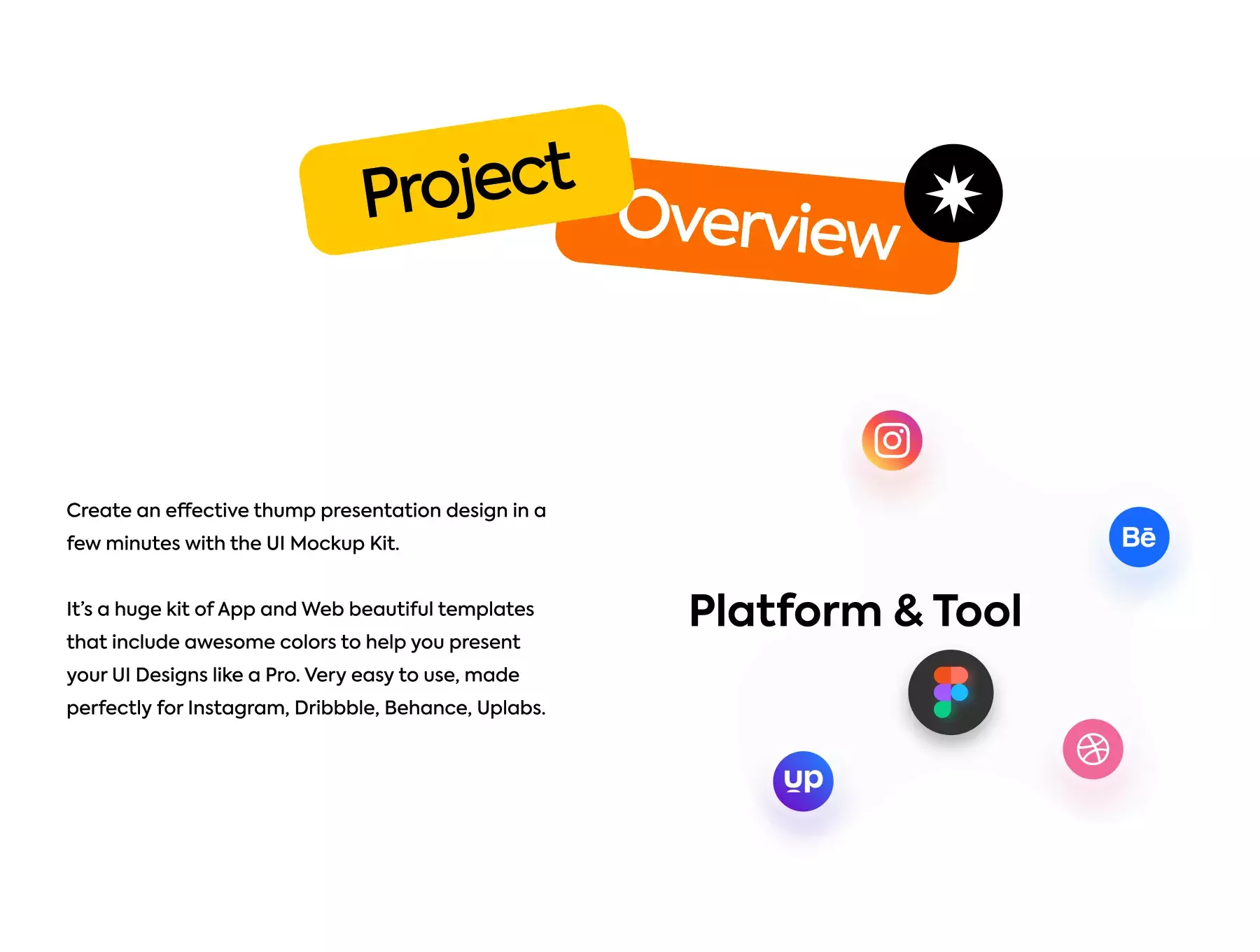 Project Overview

Create an effective thump presentation design in a few minutes with the UI Mockup Kit.

It's a huge kit of App and Web beautiful templates that include awesome colors to help you present your UI Designs like a Pro. Very easy to use, made perfectly for Instagram, Dribbble, Behance, Uplabs.

Bē

Platform & Tool

up